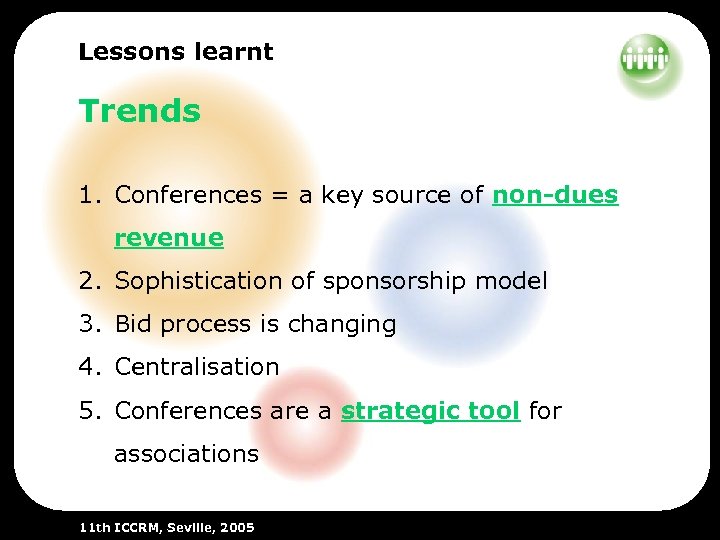 Lessons learnt

Trends

1. Conferences = a key source of non-dues revenue
2. Sophistication of sponsorship model
3. Bid process is changing
4. Centralisation
5. Conferences are a strategic tool for associations

11th ICCRM, Seville, 2005